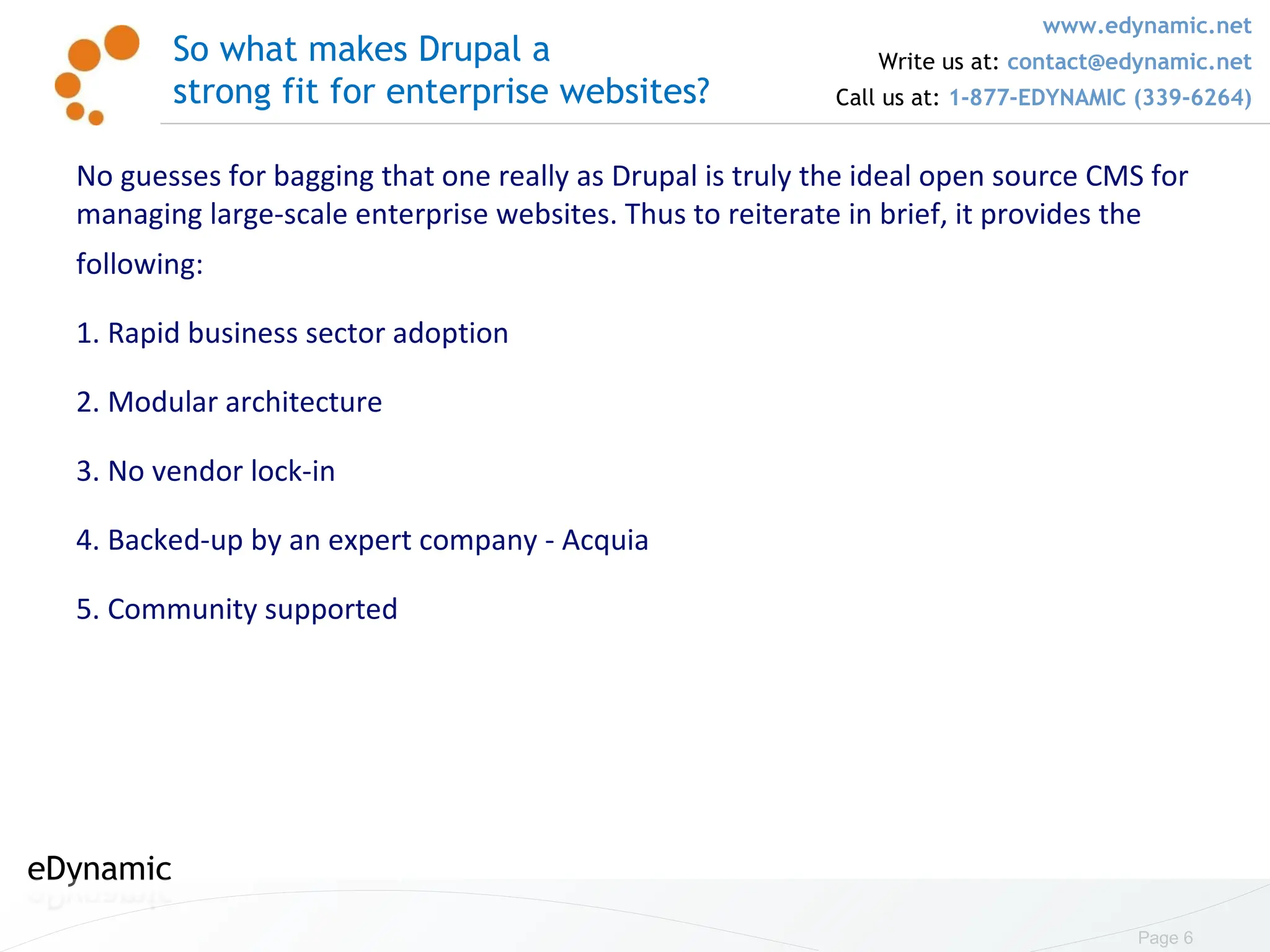 So what makes Drupal a strong fit for enterprise websites?

www.edynamic.net
Write us at: contact@edynamic.net
Call us at: 1-877-EDYNAMIC (339-6264)

No guesses for bagging that one really as Drupal is truly the ideal open source CMS for managing large-scale enterprise websites. Thus to reiterate in brief, it provides the following:

1. Rapid business sector adoption

2. Modular architecture

3. No vendor lock-in

4. Backed-up by an expert company - Acquia

5. Community supported

eDynamic

Page 6